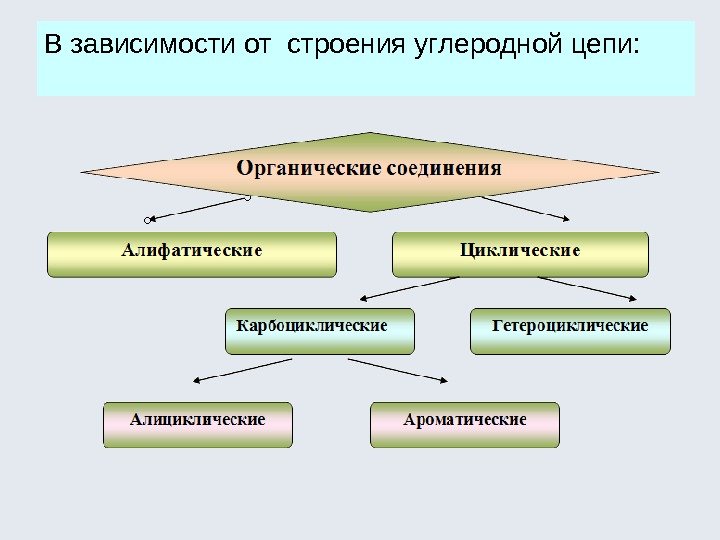 В зависимости от  строения углеродной цепи:

Органические соединения

Алифатические

Циклические

Карбоциклические

Гетероциклические

Алициклические

Ароматические